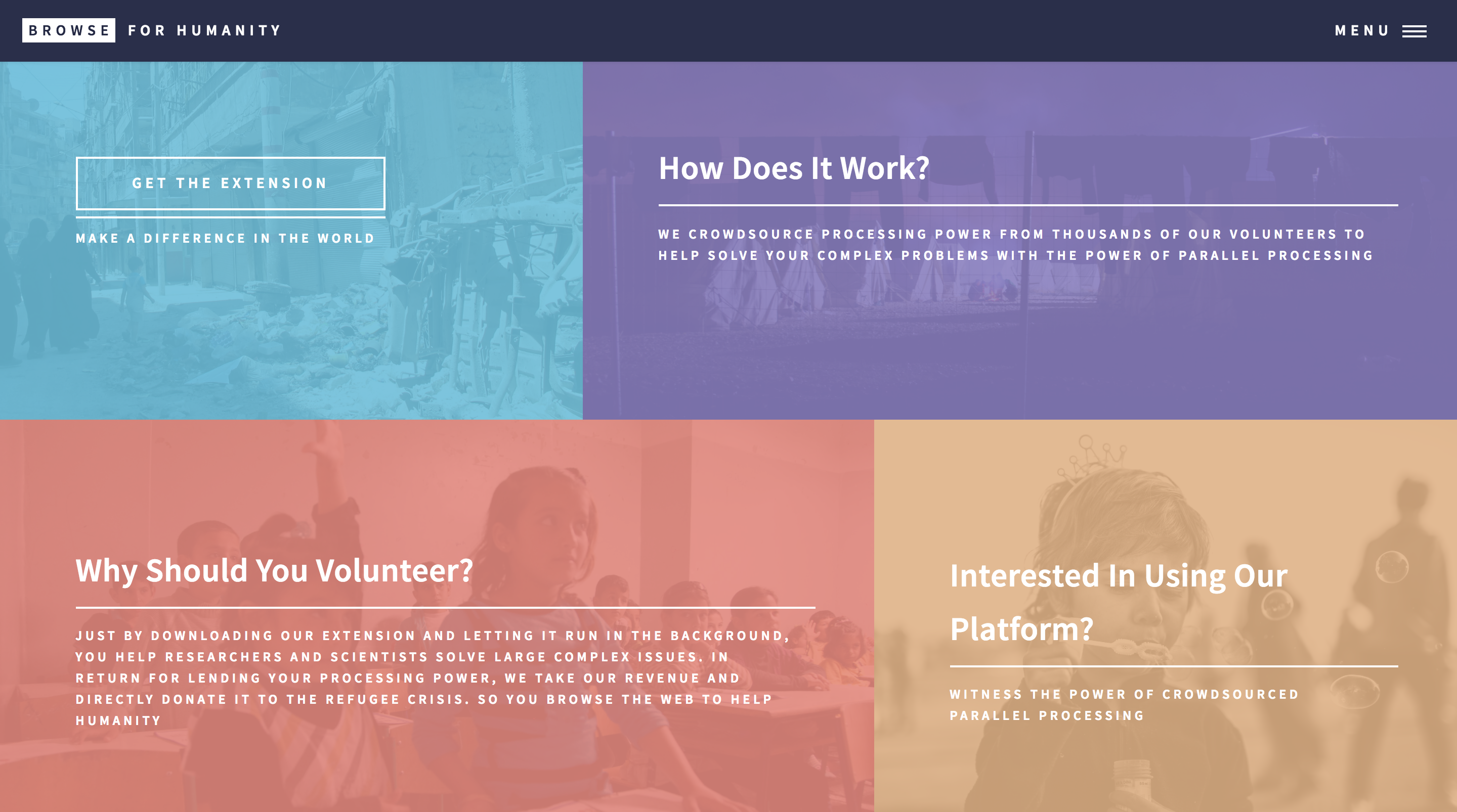 BROWSE FOR HUMANITY

MENU

GET THE EXTENSION

MAKE A DIFFERENCE IN THE WORLD

How Does It Work?

WE CROWDSOURCE PROCESSING POWER FROM THOUSANDS OF OUR VOLUNTEERS TO HELP SOLVE YOUR COMPLEX PROBLEMS WITH THE POWER OF PARALLEL PROCESSING

Why Should You Volunteer?

JUST BY DOWNLOADING OUR EXTENSION AND LETTING IT RUN IN THE BACKGROUND, YOU HELP RESEARCHERS AND SCIENTISTS SOLVE LARGE COMPLEX ISSUES. IN RETURN FOR LENDING YOUR PROCESSING POWER, WE TAKE OUR REVENUE AND DIRECTLY DONATE IT TO THE REFUGEE CRISIS. SO YOU BROWSE THE WEB TO HELP HUMANITY

Interested In Using Our Platform?

WITNESS THE POWER OF CROWDSOURCED PARALLEL PROCESSING